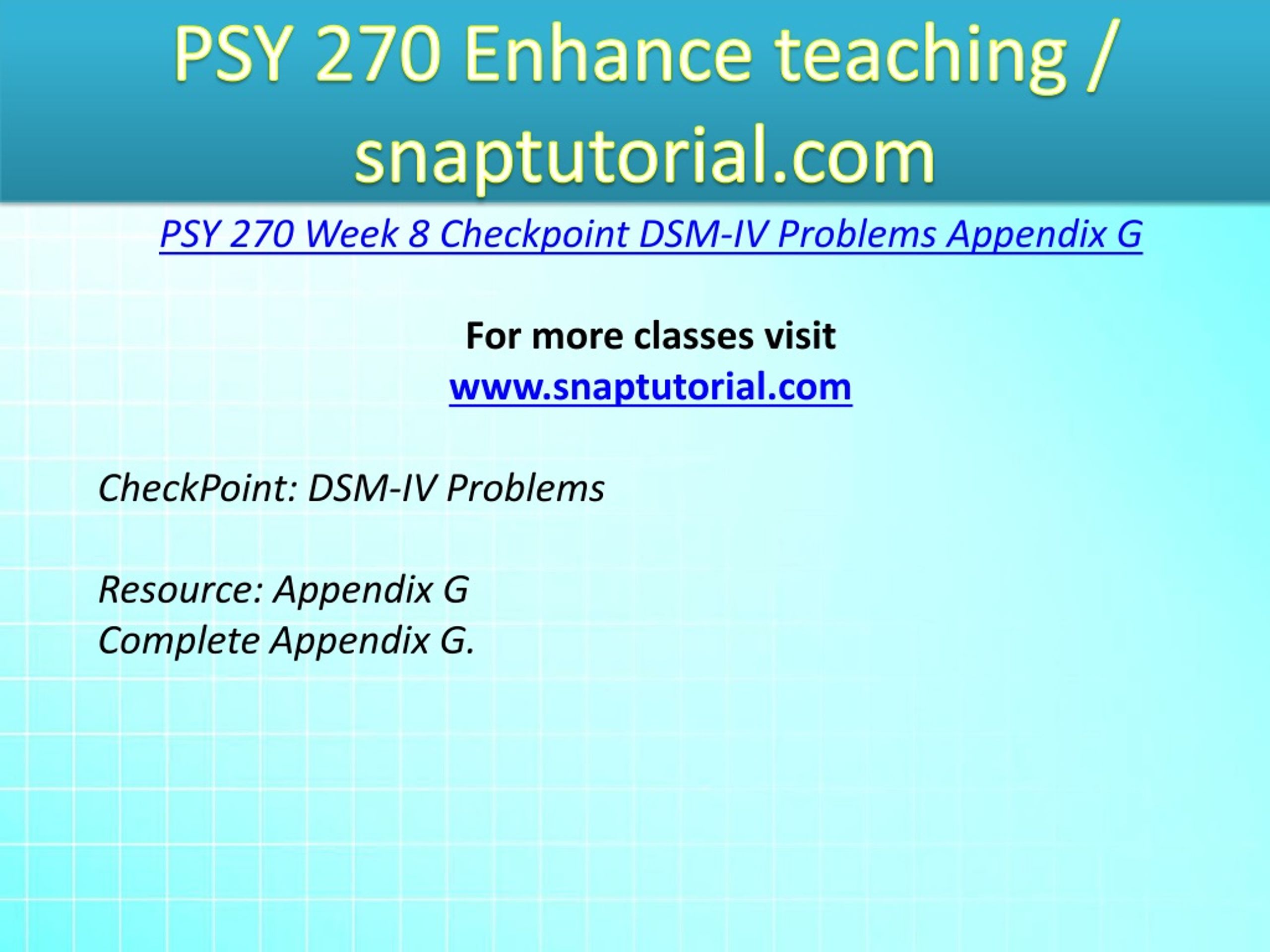 PSY 270 Enhance teaching / snaptutorial.com

PSY 270 Week 8 Checkpoint DSM-IV Problems Appendix G

For more classes visit
www.snaptutorial.com

CheckPoint: DSM-IV Problems

Resource: Appendix G
Complete Appendix G.